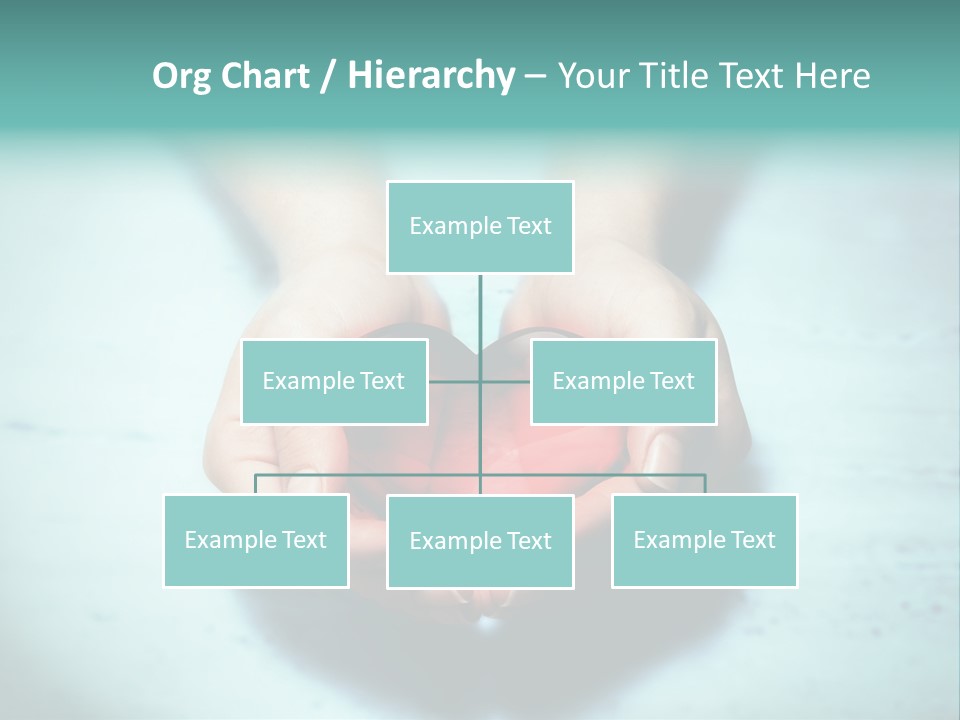 Org Chart / Hierarchy – Your Title Text Here

Example Text

Example Text

Example Text

Example Text

Example Text

Example Text